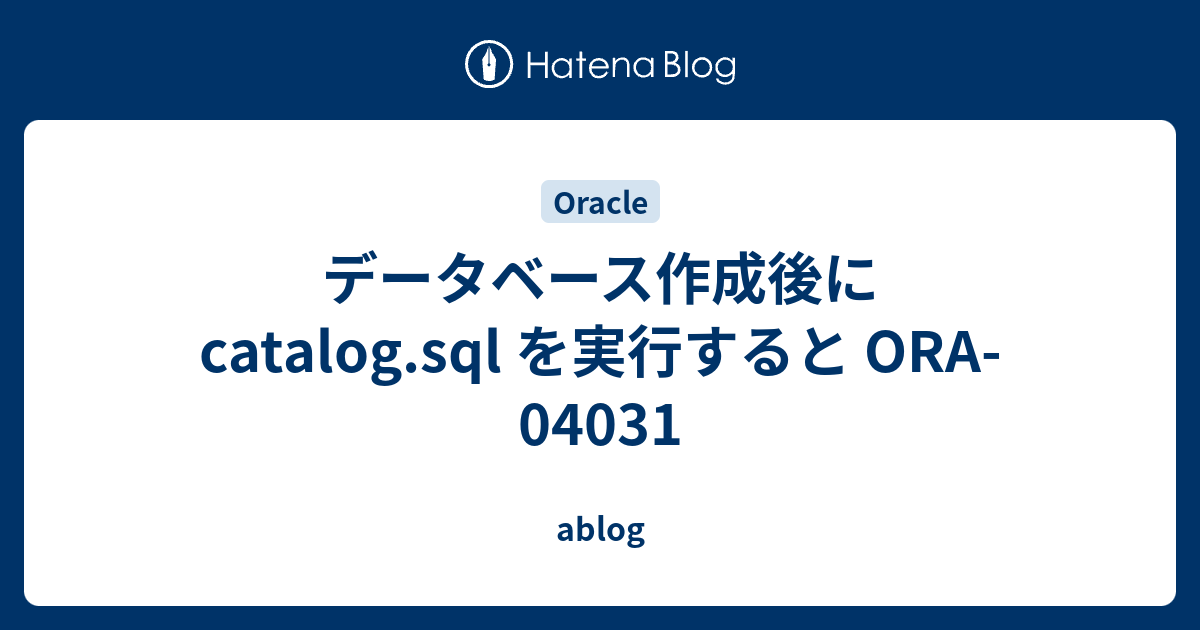 Hatena Blog

Oracle

データベース作成後に catalog.sql を実行すると ORA-04031

ablog